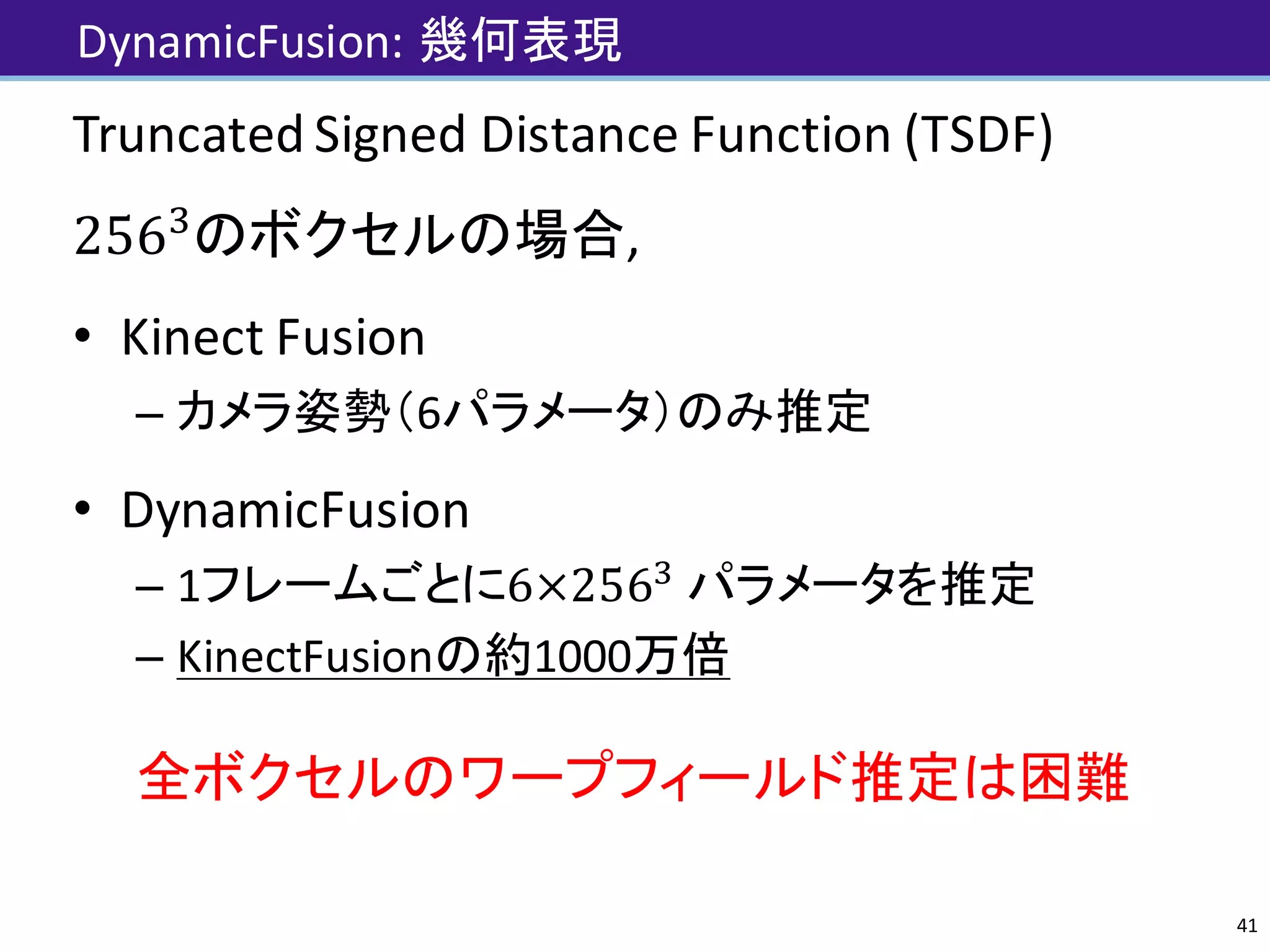 DynamicFusion: 幾何表現

Truncated Signed Distance Function (TSDF)

$256^3$のボクセルの場合,

• Kinect Fusion
– カメラ姿勢(6パラメータ)のみ推定

• DynamicFusion
– 1フレームごとに$6 \times 256^3$ パラメータを推定
– KinectFusionの約1000万倍

全ボクセルのワープフィールド推定は困難

41